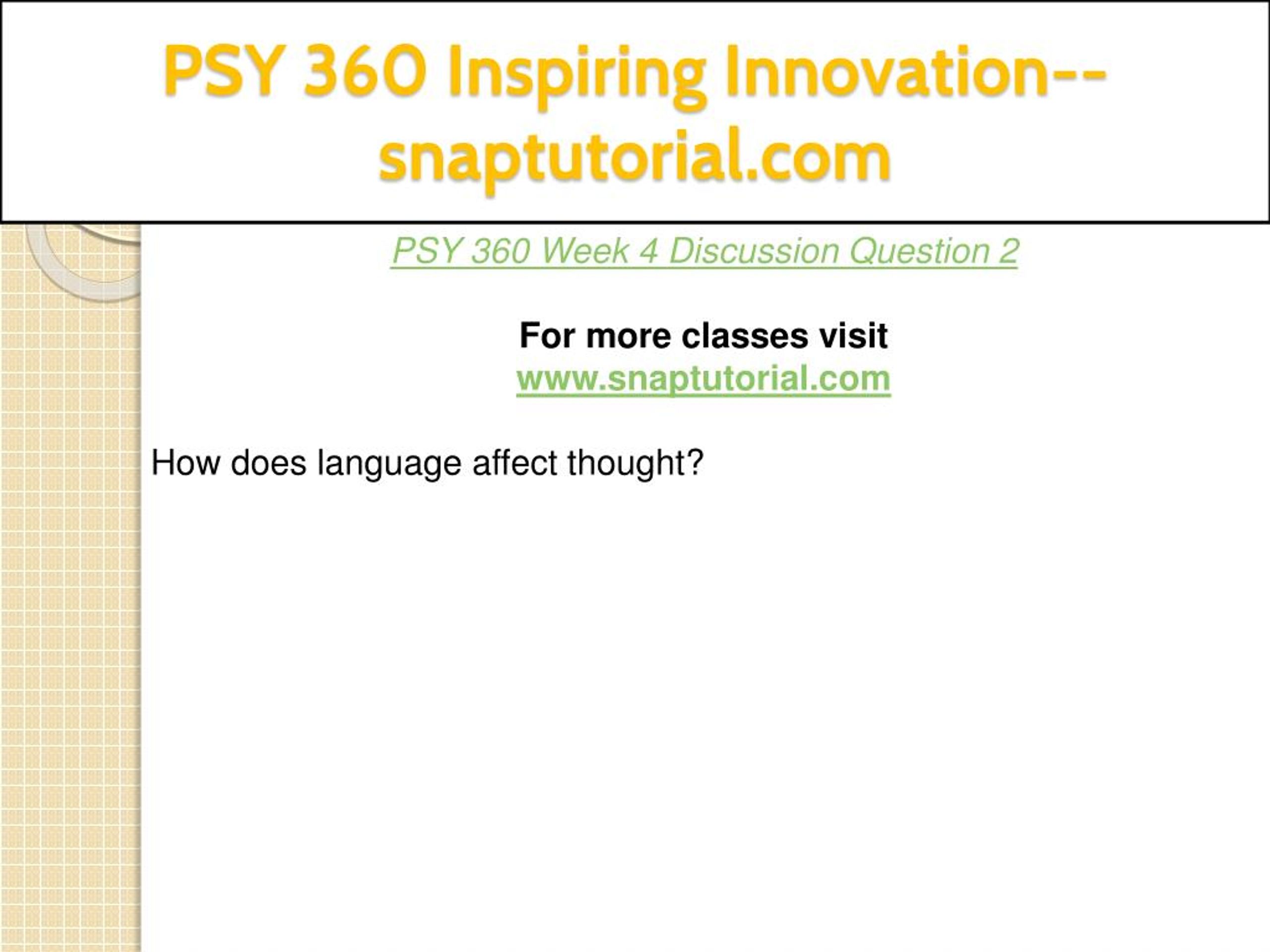 PSY 360 Inspiring Innovation--snaptutorial.com

PSY 360 Week 4 Discussion Question 2

For more classes visit
www.snaptutorial.com

How does language affect thought?